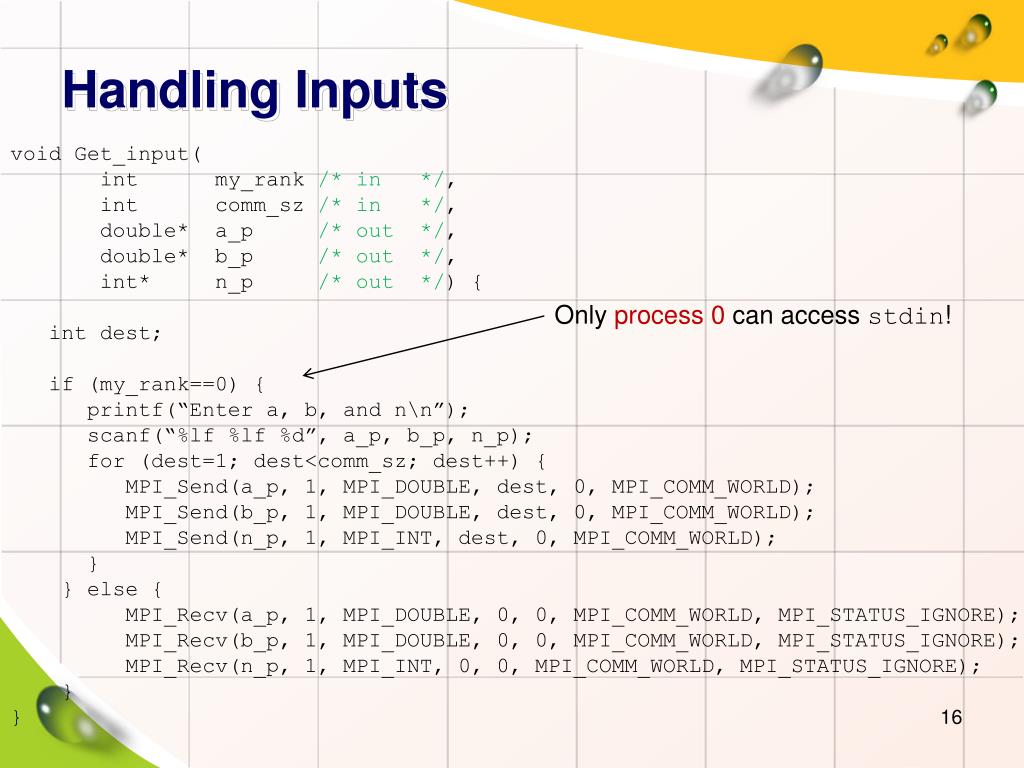 Handling Inputs

void Get_input(
int my_rank /* in */,
int comm_sz /* in */,
double* a_p /* out */,
double* b_p /* out */,
int* n_p /* out */) {

Only process 0 can access stdin!

int dest;

if (my_rank==0) {
printf(“Enter a, b, and n\n”);
scanf(“%lf %lf %d”, a_p, b_p, n_p);
for (dest=1; dest<comm_sz; dest++) {
MPI_Send(a_p, 1, MPI_DOUBLE, dest, 0, MPI_COMM_WORLD);
MPI_Send(b_p, 1, MPI_DOUBLE, dest, 0, MPI_COMM_WORLD);
MPI_Send(n_p, 1, MPI_INT, dest, 0, MPI_COMM_WORLD);
}
} else {
MPI_Recv(a_p, 1, MPI_DOUBLE, 0, 0, MPI_COMM_WORLD, MPI_STATUS_IGNORE);
MPI_Recv(b_p, 1, MPI_DOUBLE, 0, 0, MPI_COMM_WORLD, MPI_STATUS_IGNORE);
MPI_Recv(n_p, 1, MPI_INT, 0, 0, MPI_COMM_WORLD, MPI_STATUS_IGNORE);
}
}

16